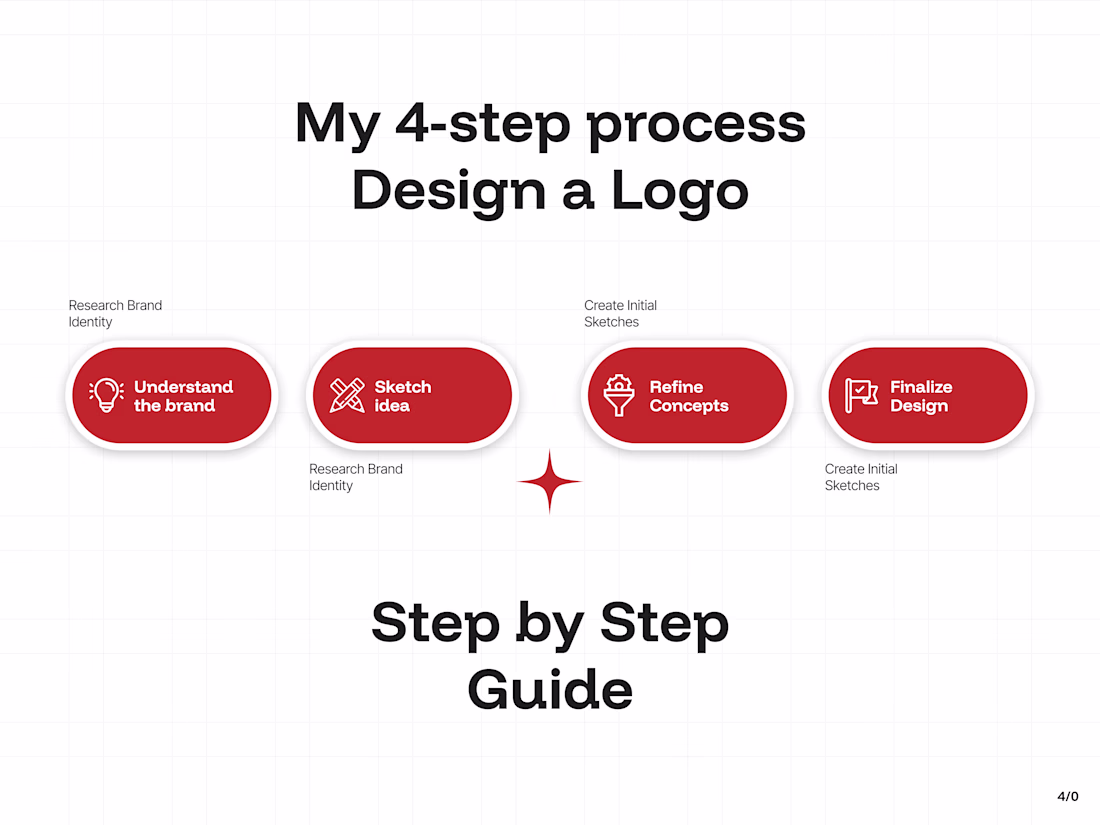 My 4-step process
Design a Logo

Research Brand Identity

Understand the brand

Sketch idea

Research Brand Identity

Create Initial Sketches

Refine Concepts

Finalize Design

Create Initial Sketches

Step by Step Guide

4/0